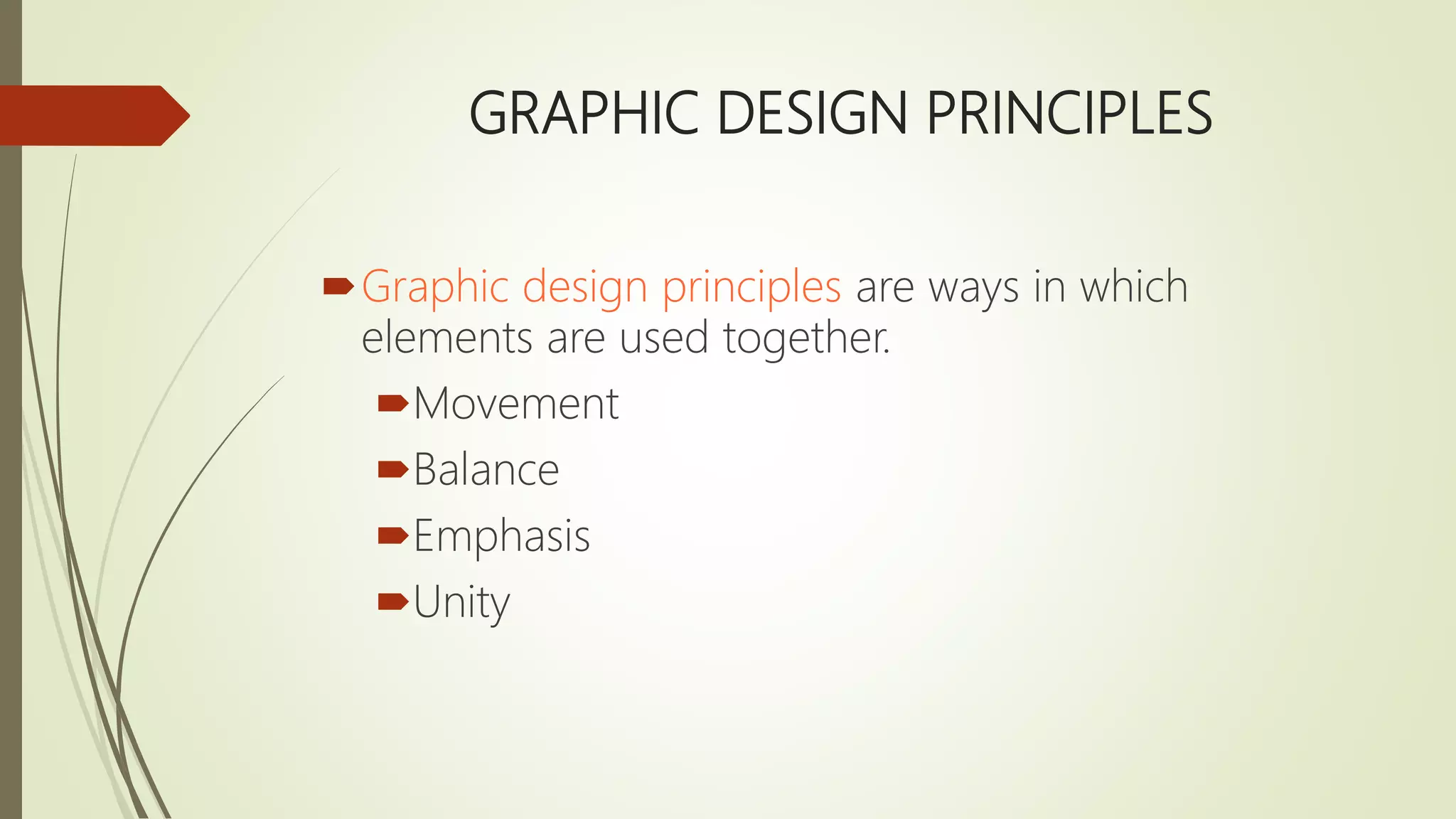 GRAPHIC DESIGN PRINCIPLES

Graphic design principles are ways in which elements are used together.

Movement

Balance

Emphasis

Unity